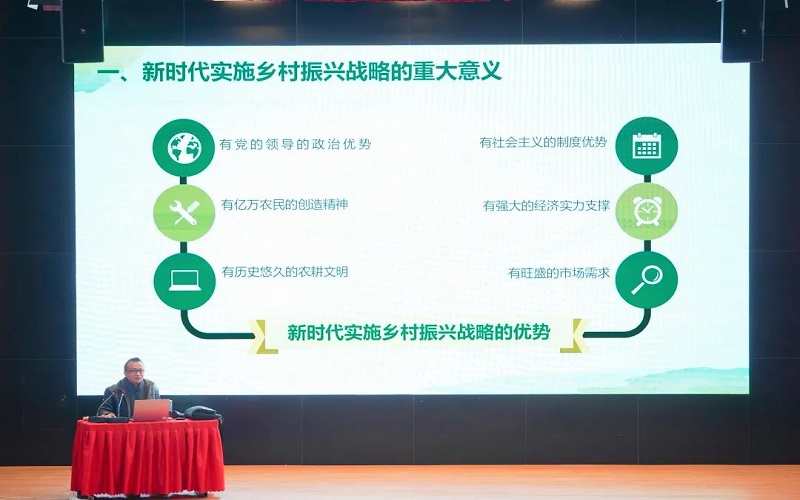 一、新时代实施乡村振兴战略的重大意义

有党的领导的政治优势

有亿万农民的创造精神

有历史悠久的农耕文明

有社会主义的制度优势

有强大的经济实力支撑

有旺盛的市场需求

新时代实施乡村振兴战略的优势